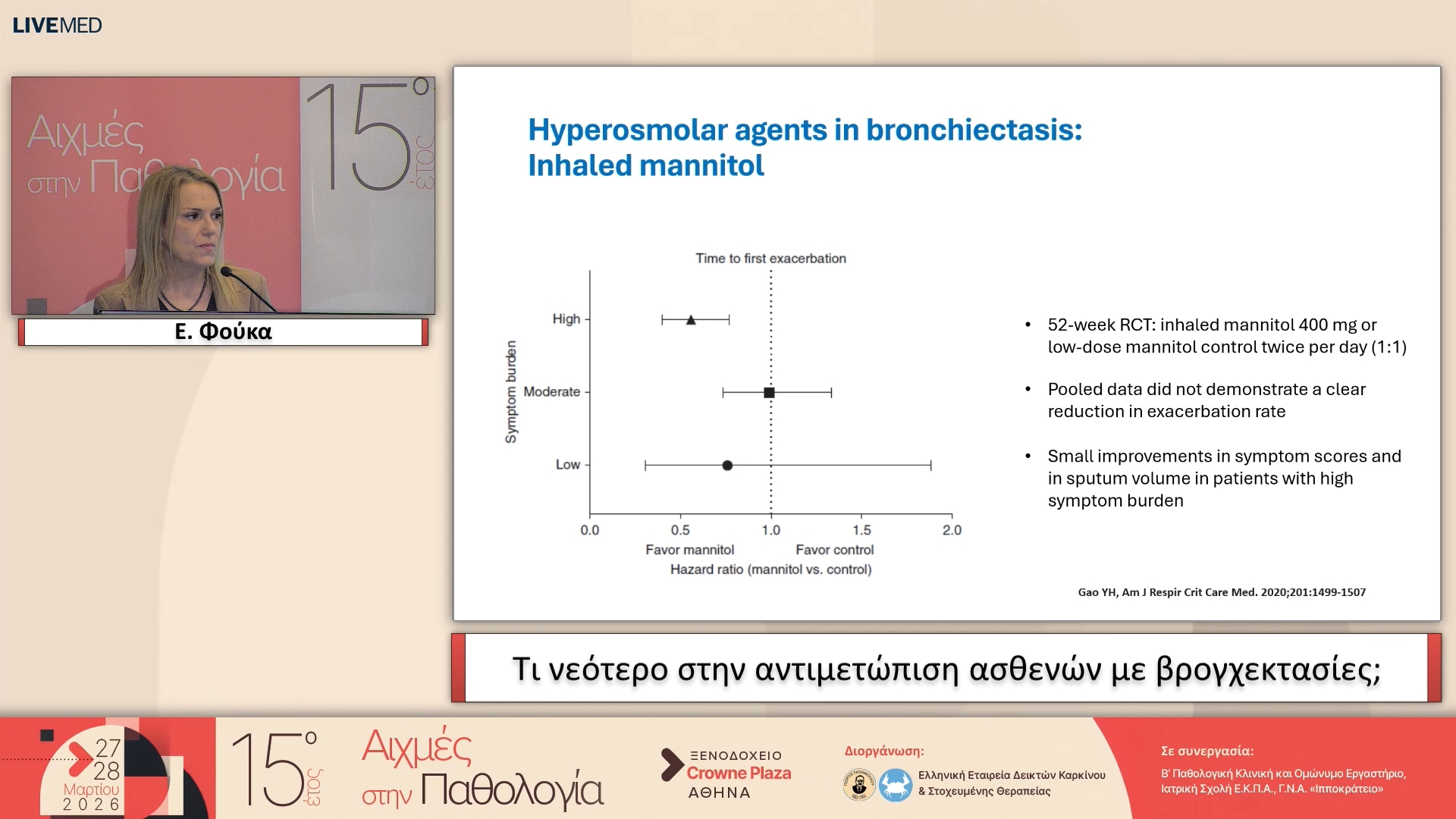 LIVEMED

Αιχμές στην Παθολογία 15° έτος

Ε. Φούκα

Hyperosmolar agents in bronchiectasis: Inhaled mannitol

Time to first exacerbation

Symptom burden

High

Moderate

Low

0.0 0.5 1.0 1.5 2.0

Favor mannitol Favor control

Hazard ratio (mannitol vs. control)

• 52-week RCT: inhaled mannitol 400 mg or low-dose mannitol control twice per day (1:1)

• Pooled data did not demonstrate a clear reduction in exacerbation rate

• Small improvements in symptom scores and in sputum volume in patients with high symptom burden

Gao YH, Am J Respir Crit Care Med. 2020;201:1499-1507

Τι νεότερο στην αντιμετώπιση ασθενών με βρογχεκτασίες;

27 28 Μαρτίου 2026

15° έτος

Αιχμές στην Παθολογία

ΞΕΝΟΔΟΧΕΙΟ Crowne Plaza ΑΘΗΝΑ

Διοργάνωση:

Ελληνική Εταιρεία Δεικτών Καρκίνου & Στοχευμένης Θεραπείας

Σε συνεργασία:

Β' Παθολογική Κλινική και Ομώνυμο Εργαστήριο, Ιατρική Σχολή Ε.Κ.Π.Α., Γ.Ν.Α. «Ιπποκράτειο»